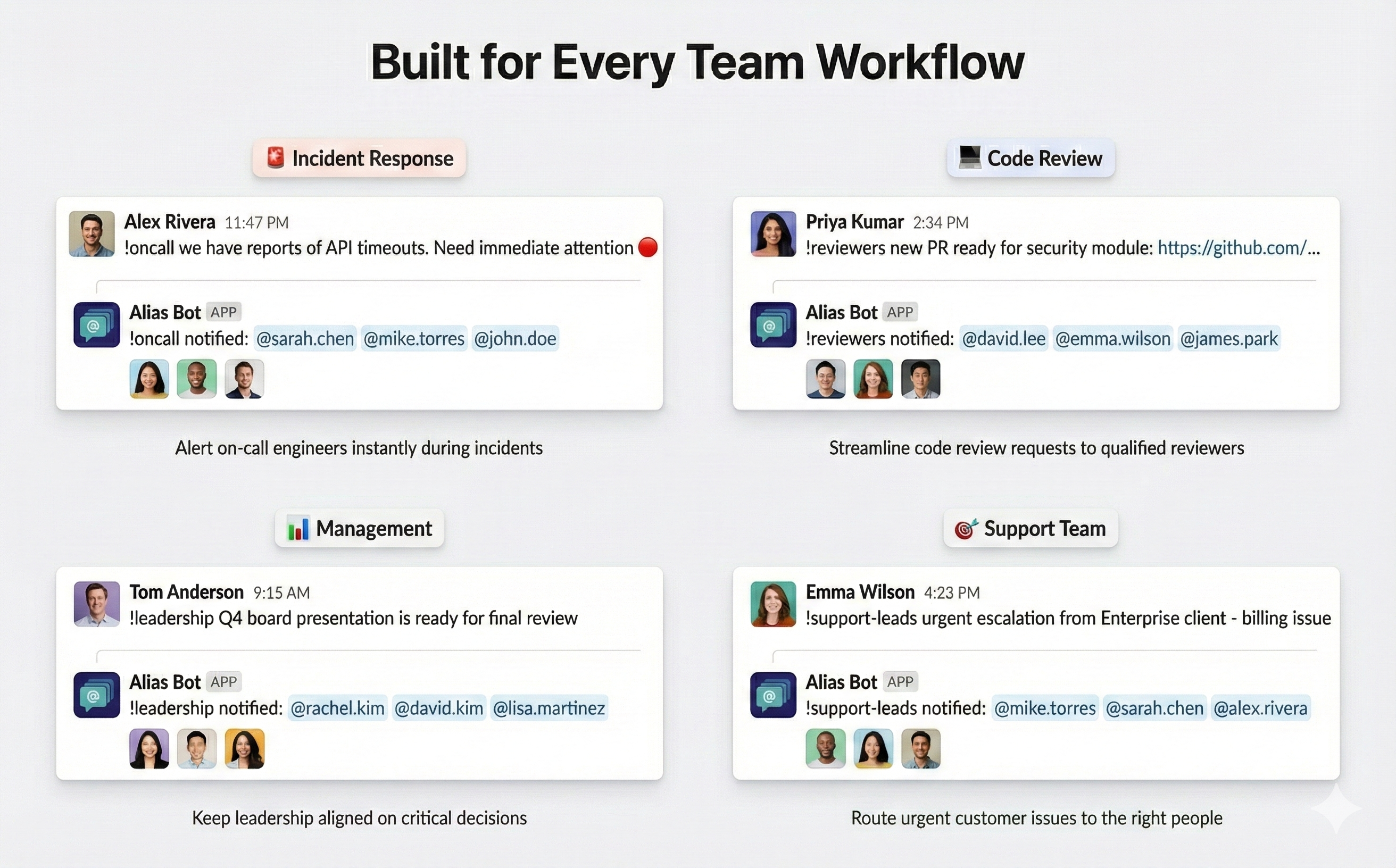 Built for Every Team Workflow

Incident Response

Alex Rivera 11:47 PM
!oncall we have reports of API timeouts. Need immediate attention

Alias Bot APP
!oncall notified: @sarah.chen @mike.torres @john.doe

Alert on-call engineers instantly during incidents

Code Review

Priya Kumar 2:34 PM
!reviewers new PR ready for security module: https://github.com/...

Alias Bot APP
!reviewers notified: @david.lee @emma.wilson @james.park

Streamline code review requests to qualified reviewers

Management

Tom Anderson 9:15 AM
!leadership Q4 board presentation is ready for final review

Alias Bot APP
!leadership notified: @rachel.kim @david.kim @lisa.martinez

Keep leadership aligned on critical decisions

Support Team

Emma Wilson 4:23 PM
!support-leads urgent escalation from Enterprise client - billing issue

Alias Bot APP
!support-leads notified: @mike.torres @sarah.chen @alex.rivera

Route urgent customer issues to the right people